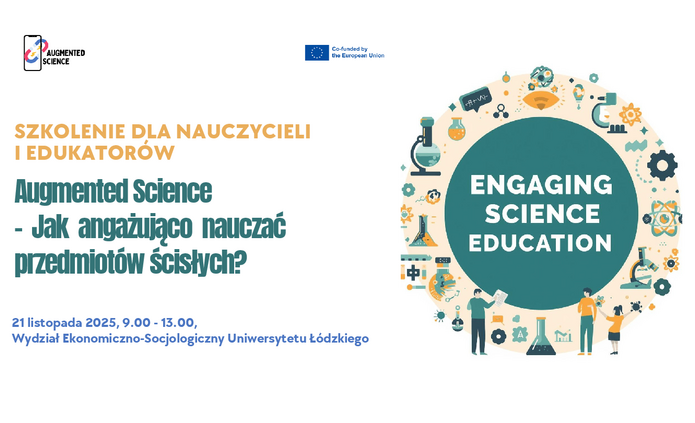 AUGMENTED SCIENCE

Co-funded by the European Union

SZKOLENIE DLA NAUCZYCIELI I EDUKATORÓW

Augmented Science - Jak angażująco nauczać przedmiotów ścisłych?

21 listopada 2025, 9.00 - 13.00,
Wydział Ekonomiczno-Socjologiczny Uniwersytetu Łódzkiego

ENGAGING SCIENCE EDUCATION